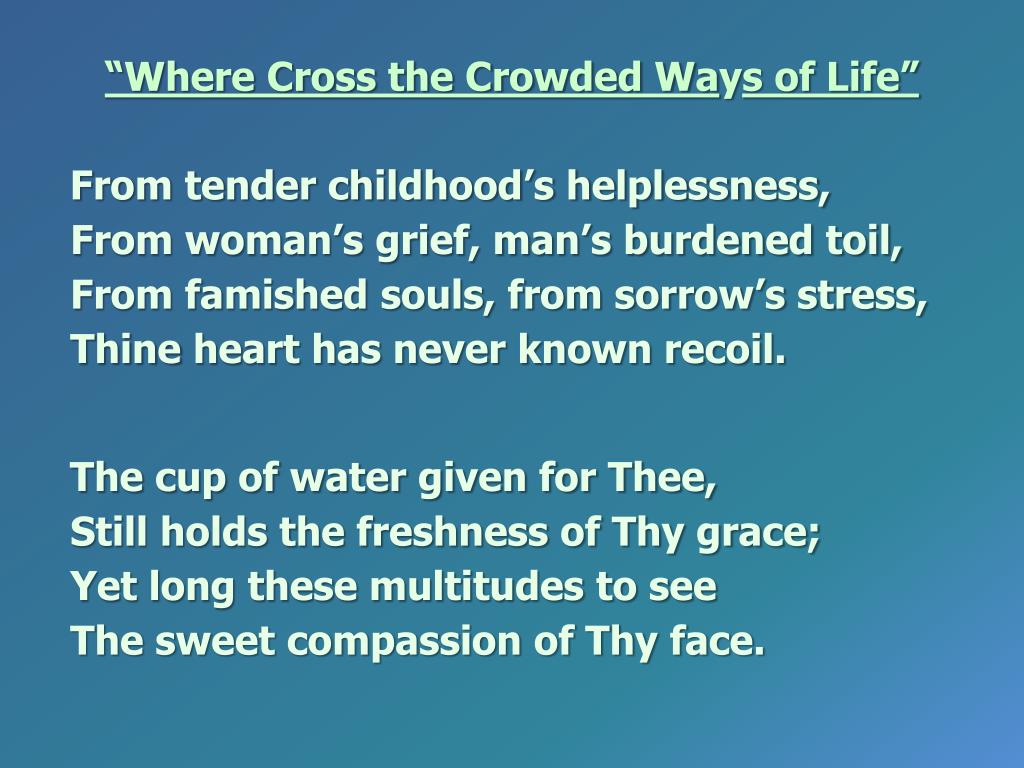 “Where Cross the Crowded Ways of Life”

From tender childhood’s helplessness,
From woman’s grief, man’s burdened toil,
From famished souls, from sorrow’s stress,
Thine heart has never known recoil.

The cup of water given for Thee,
Still holds the freshness of Thy grace;
Yet long these multitudes to see
The sweet compassion of Thy face.